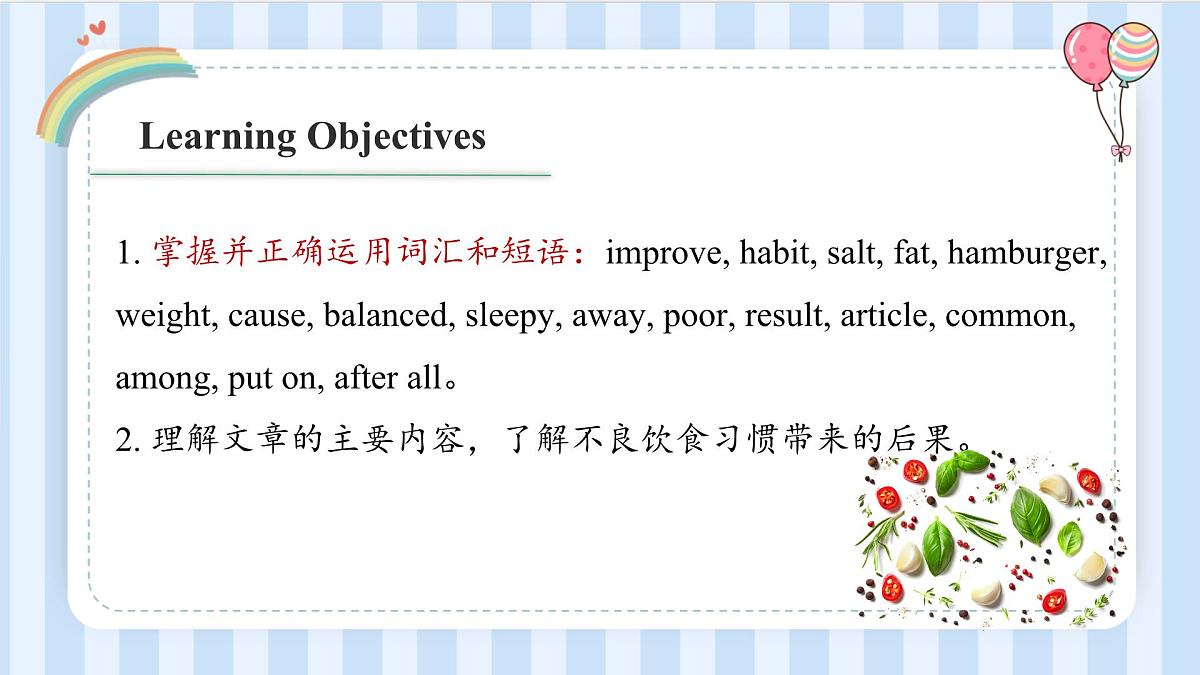 Learning Objectives

1. 掌握并正确运用词汇和短语：improve, habit, salt, fat, hamburger, weight, cause, balanced, sleepy, away, poor, result, article, common, among, put on, after all。
2. 理解文章的主要内容，了解不良饮食习惯带来的后果。